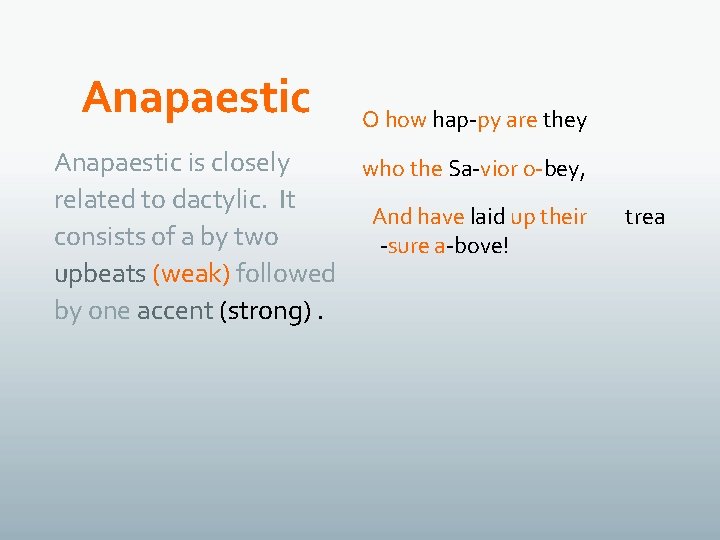 Anapaestic

Anapaestic is closely related to dactylic. It consists of a by two upbeats (weak) followed by one accent (strong) .

O how hap-py are they

who the Sa-vior o-bey,

And have laid up their trea -sure a-bove!